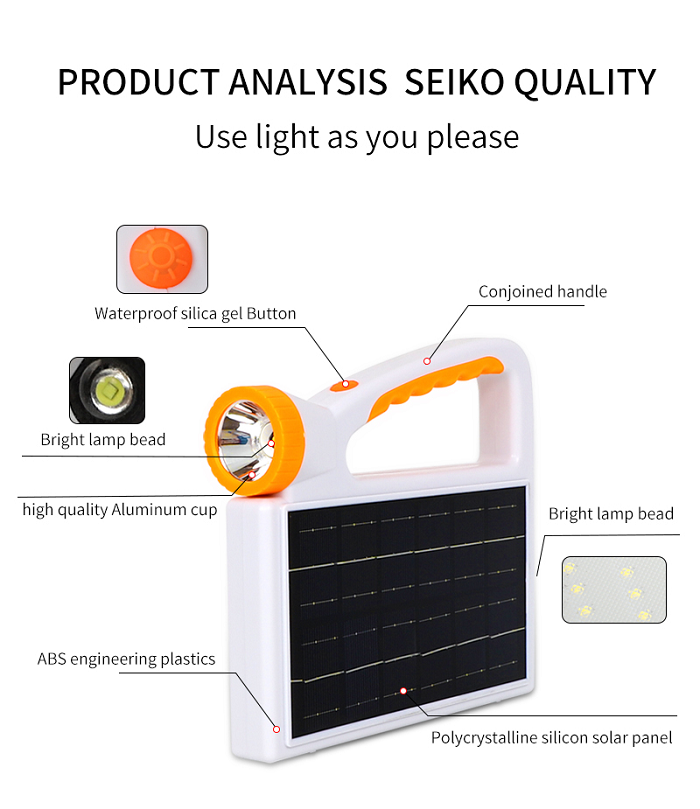 PRODUCT ANALYSIS SEIKO QUALITY

Use light as you please

Waterproof silica gel Button

Conjoined handle

Bright lamp bead

high quality Aluminum cup

Bright lamp bead

ABS engineering plastics

Polycrystalline silicon solar panel